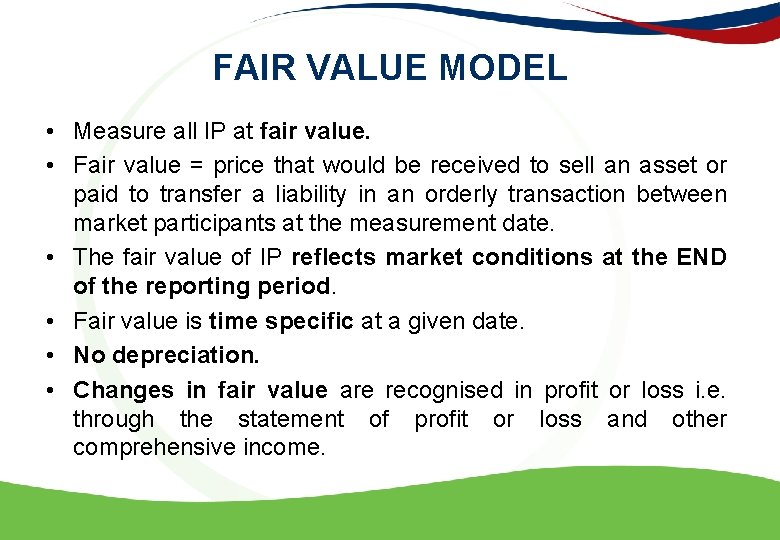 FAIR VALUE MODEL

• Measure all IP at fair value.

• Fair value = price that would be received to sell an asset or paid to transfer a liability in an orderly transaction between market participants at the measurement date.

• The fair value of IP reflects market conditions at the END of the reporting period.

• Fair value is time specific at a given date.

• No depreciation.

• Changes in fair value are recognised in profit or loss i.e. through the statement of profit or loss and other comprehensive income.